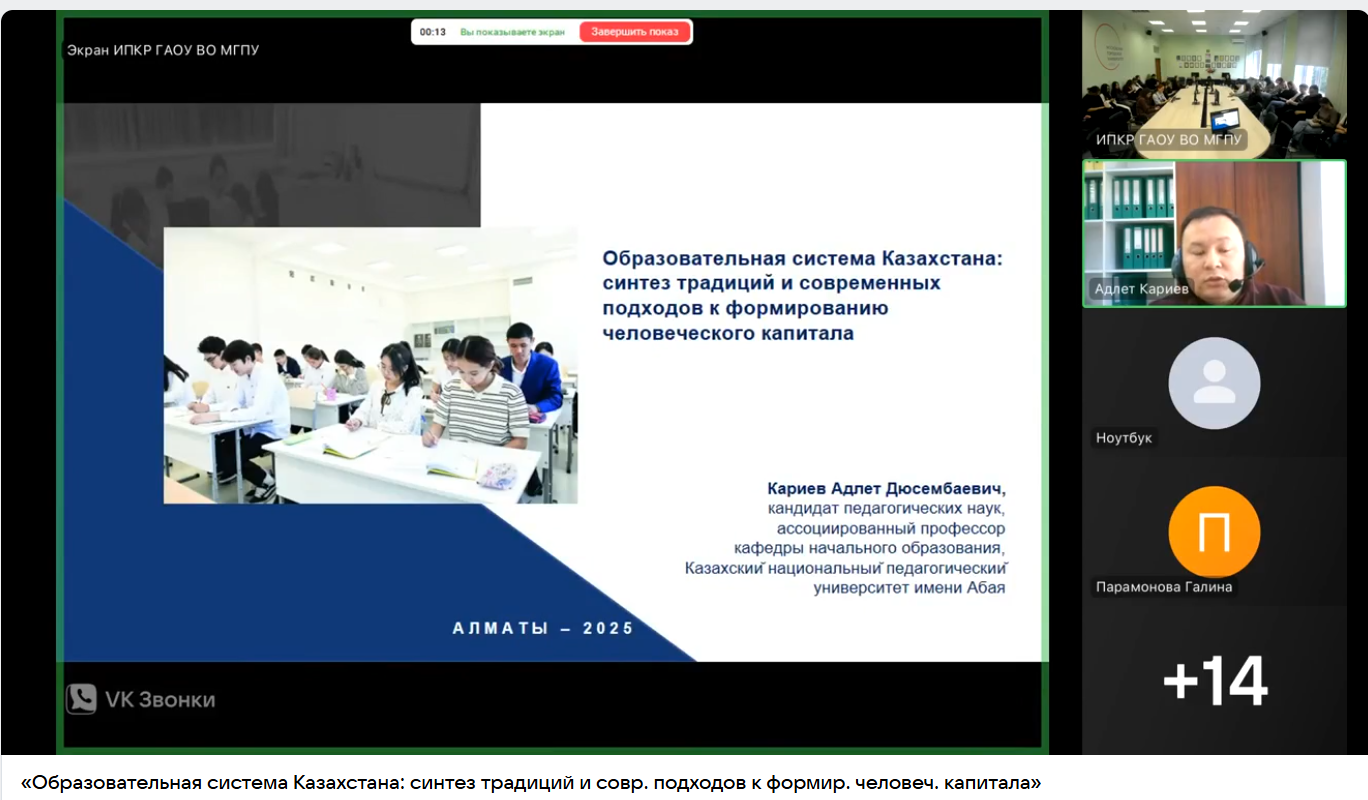 Экран ИПКР ГАОУ ВО МГПУ

00:13 Вы показываете экран Завершить показ

Образовательная система Казахстана: синтез традиций и современных подходов к формированию человеческого капитала

Кариев Адлет Дюсембаевич,
кандидат педагогических наук,
ассоциированный профессор
кафедры начального образования,
Казахский национальный педагогический
университет имени Абая

АЛМАТЫ – 2025

VK Звонки

ИПКР ГАОУ ВО МГПУ

Адлет Кариев

Ноутбук

П

Парамонова Галина

+14

«Образовательная система Казахстана: синтез традиций и совр. подходов к формир. человеч. капитала»